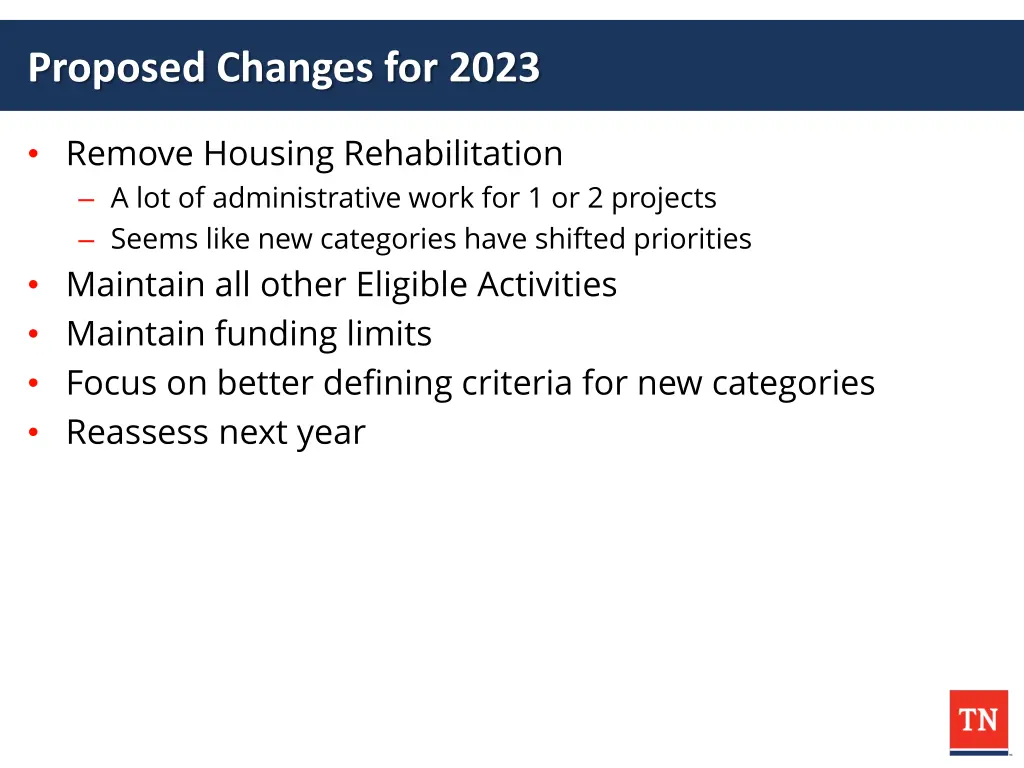 Proposed Changes for 2023

• Remove Housing Rehabilitation
  – A lot of administrative work for 1 or 2 projects
  – Seems like new categories have shifted priorities
• Maintain all other Eligible Activities
• Maintain funding limits
• Focus on better defining criteria for new categories
• Reassess next year

TN